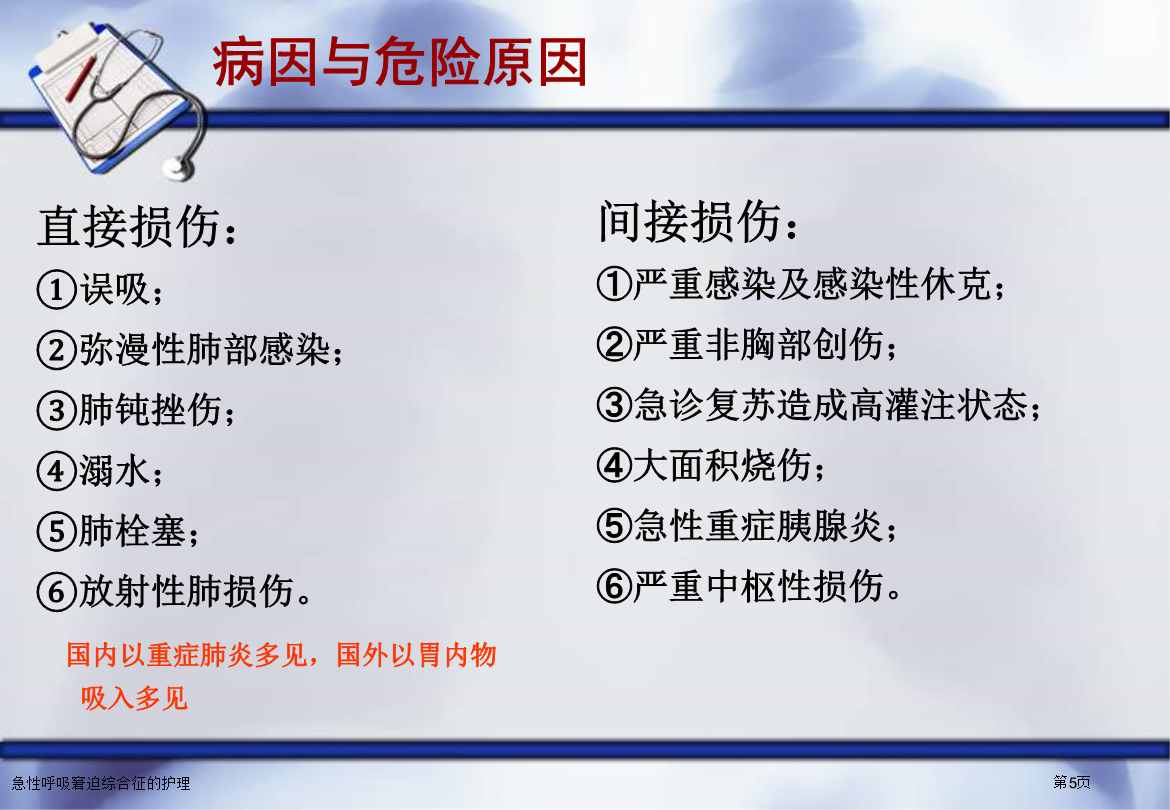 病因与危险原因

直接损伤：

①误吸；

②弥漫性肺部感染；

③肺钝挫伤；

④溺水；

⑤肺栓塞；

⑥放射性肺损伤。

国内以重症肺炎多见，国外以胃内物吸入多见

间接损伤：

①严重感染及感染性休克；

②严重非胸部创伤；

③急诊复苏造成高灌注状态；

④大面积烧伤；

⑤急性重症胰腺炎；

⑥严重中枢性损伤。

急性呼吸窘迫综合征的护理

第5页